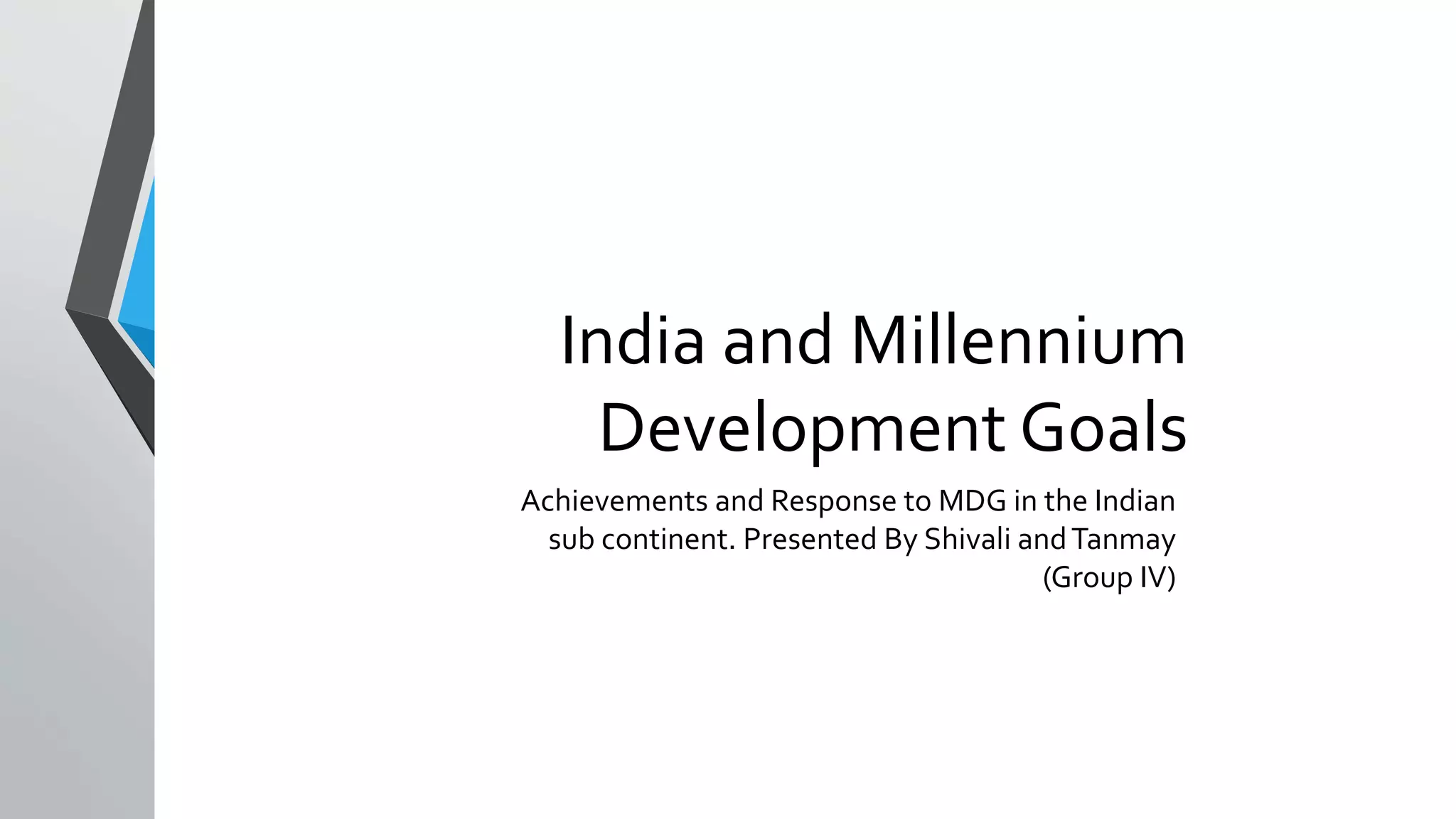 India and Millennium Development Goals

Achievements and Response to MDG in the Indian sub continent. Presented By Shivali and Tanmay (Group IV)